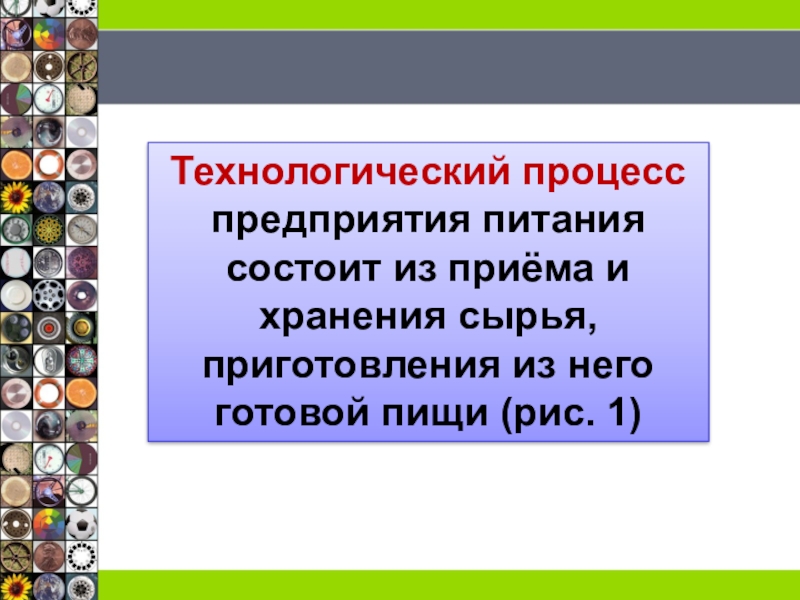 Технологический процесс предприятия питания состоит из приёма и хранения сырья, приготовления из него готовой пищи (рис. 1)